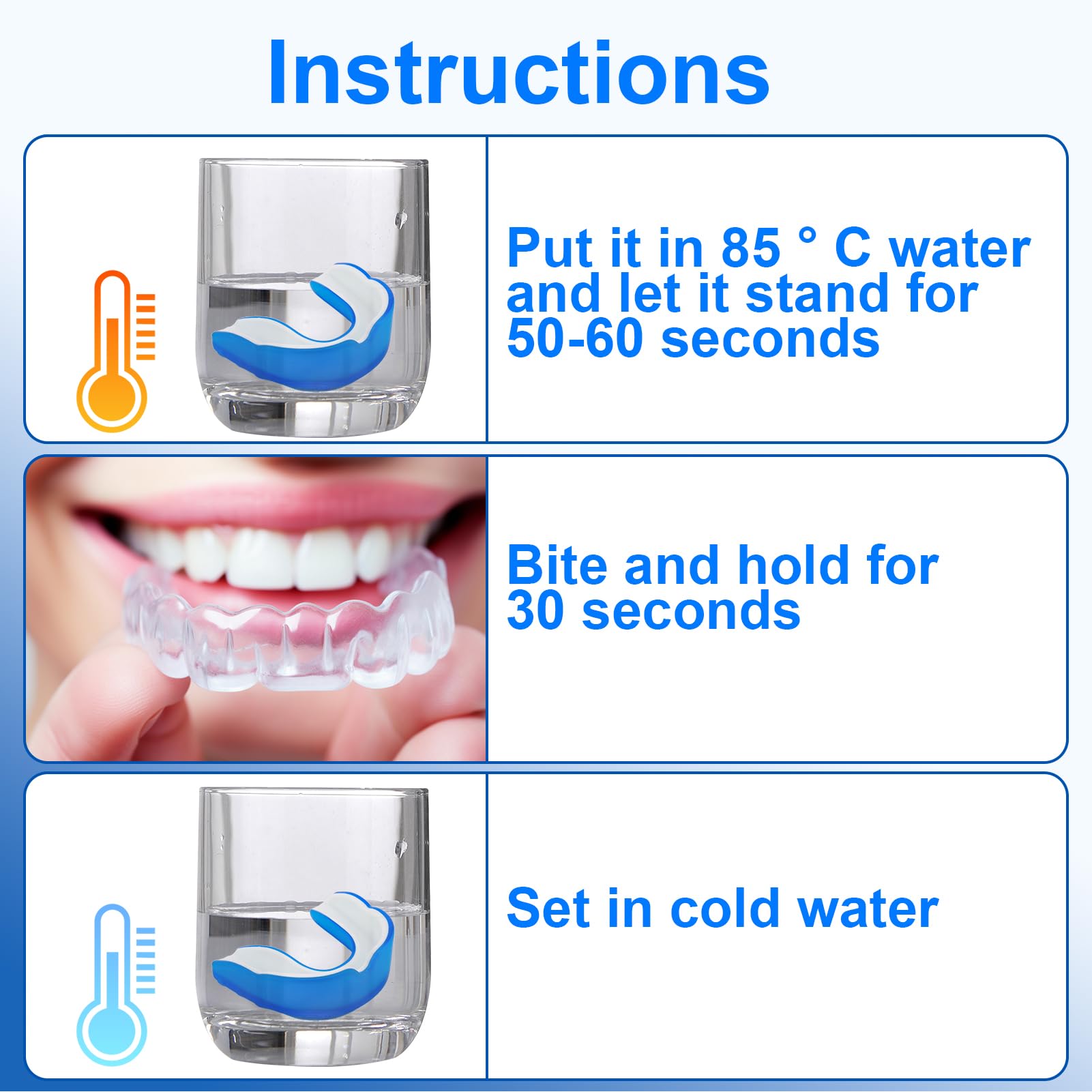 Instructions

Put it in 85 ° C water and let it stand for 50-60 seconds

Bite and hold for 30 seconds

Set in cold water